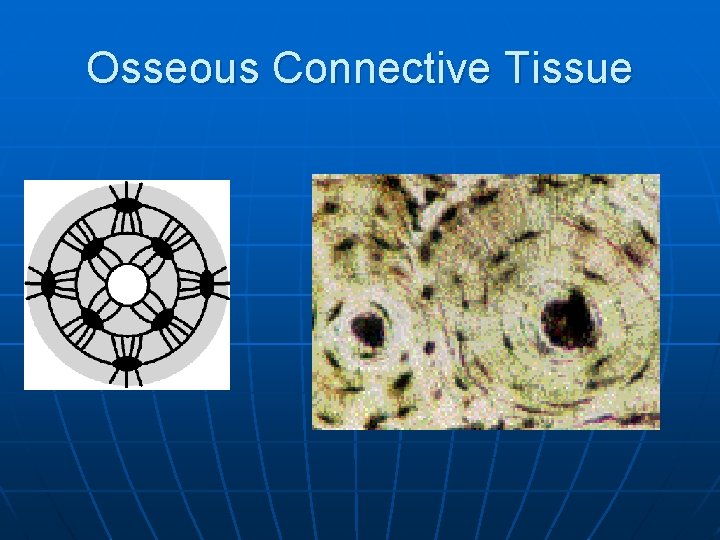 Osseous Connective Tissue